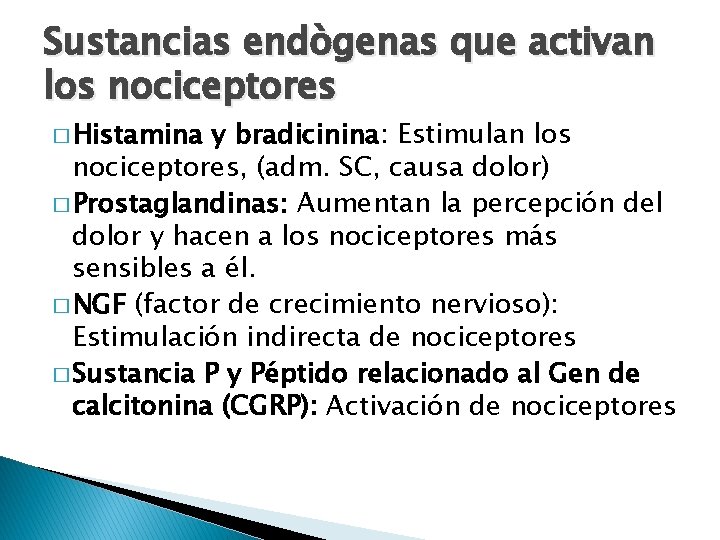 Sustancias endògenas que activan los nociceptores

□ Histamina y bradicinina: Estimulan los nociceptores, (adm. SC, causa dolor)

□ Prostaglandinas: Aumentan la percepción del dolor y hacen a los nociceptores más sensibles a él.

□ NGF (factor de crecimiento nervioso): Estimulación indirecta de nociceptores

□ Sustancia P y Péptido relacionado al Gen de calcitonina (CGRP): Activación de nociceptores